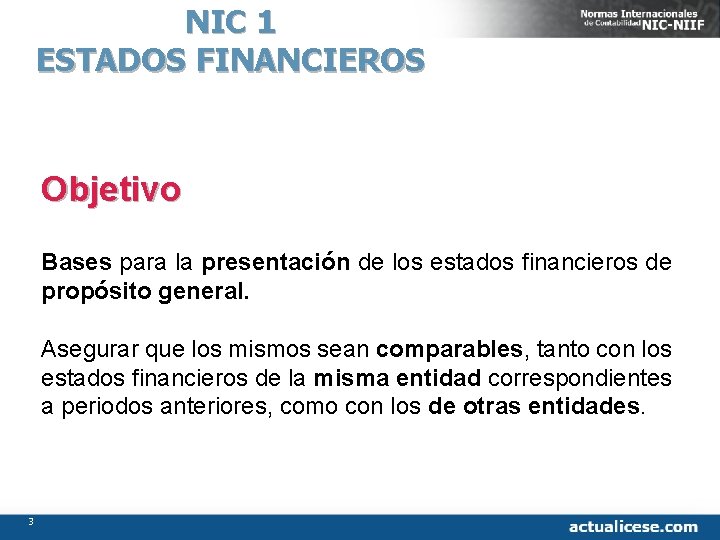 NIC 1
ESTADOS FINANCIEROS

Normas Internacionales de Contabilidad NIC-NIIF

Objetivo

Bases para la presentación de los estados financieros de propósito general.

Asegurar que los mismos sean comparables, tanto con los estados financieros de la misma entidad correspondientes a periodos anteriores, como con los de otras entidades.

3

actualicese.com